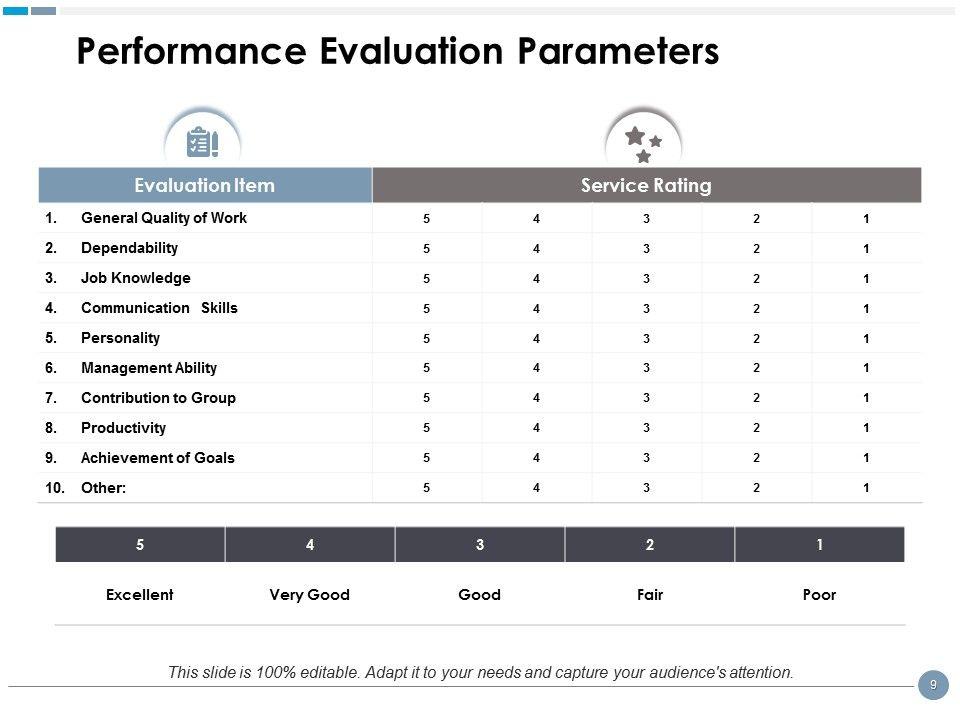 Performance Evaluation Parameters

| Evaluation Item | Service Rating | | | | |
|---|---|---|---|---|---|
| 1. General Quality of Work | 5 | 4 | 3 | 2 | 1 |
| 2. Dependability | 5 | 4 | 3 | 2 | 1 |
| 3. Job Knowledge | 5 | 4 | 3 | 2 | 1 |
| 4. Communication Skills | 5 | 4 | 3 | 2 | 1 |
| 5. Personality | 5 | 4 | 3 | 2 | 1 |
| 6. Management Ability | 5 | 4 | 3 | 2 | 1 |
| 7. Contribution to Group | 5 | 4 | 3 | 2 | 1 |
| 8. Productivity | 5 | 4 | 3 | 2 | 1 |
| 9. Achievement of Goals | 5 | 4 | 3 | 2 | 1 |
| 10. Other: | 5 | 4 | 3 | 2 | 1 |

| 5 | 4 | 3 | 2 | 1 |
|---|---|---|---|---|
| Excellent | Very Good | Good | Fair | Poor |

This slide is 100% editable. Adapt it to your needs and capture your audience's attention.

9